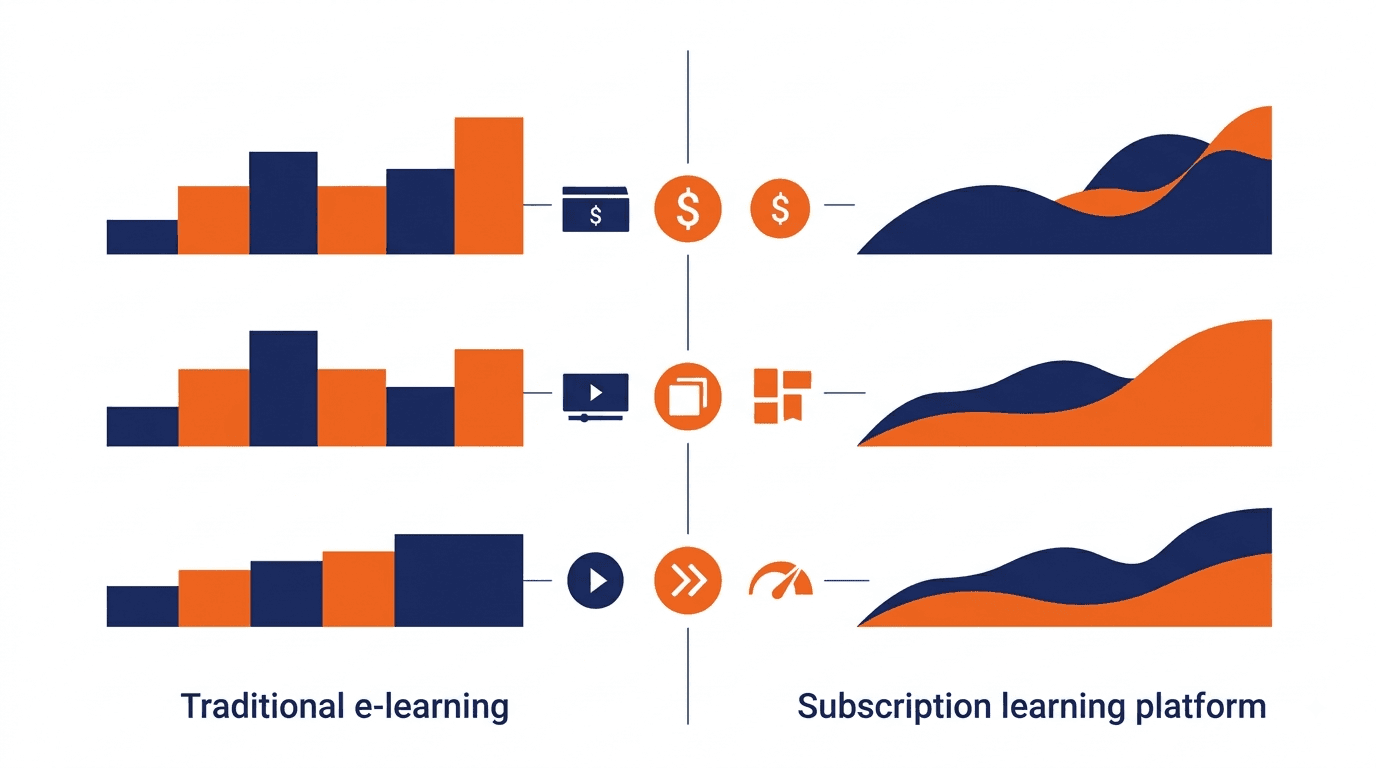 $
$
$

Traditional e-learning

Subscription learning platform